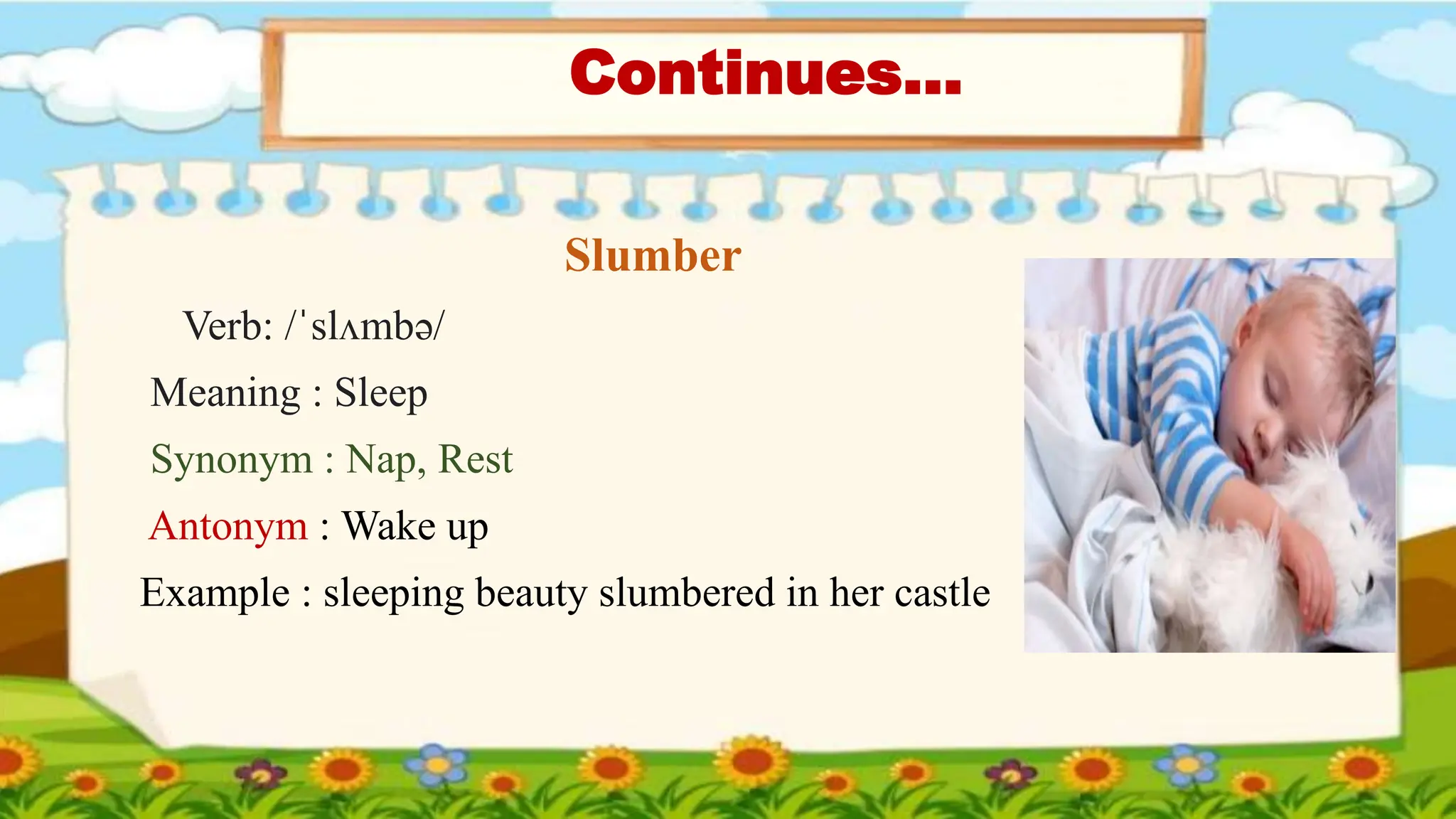 Continues...

Slumber

Verb: /ˈslʌmbə/

Meaning : Sleep

Synonym : Nap, Rest

Antonym : Wake up

Example : sleeping beauty slumbered in her castle